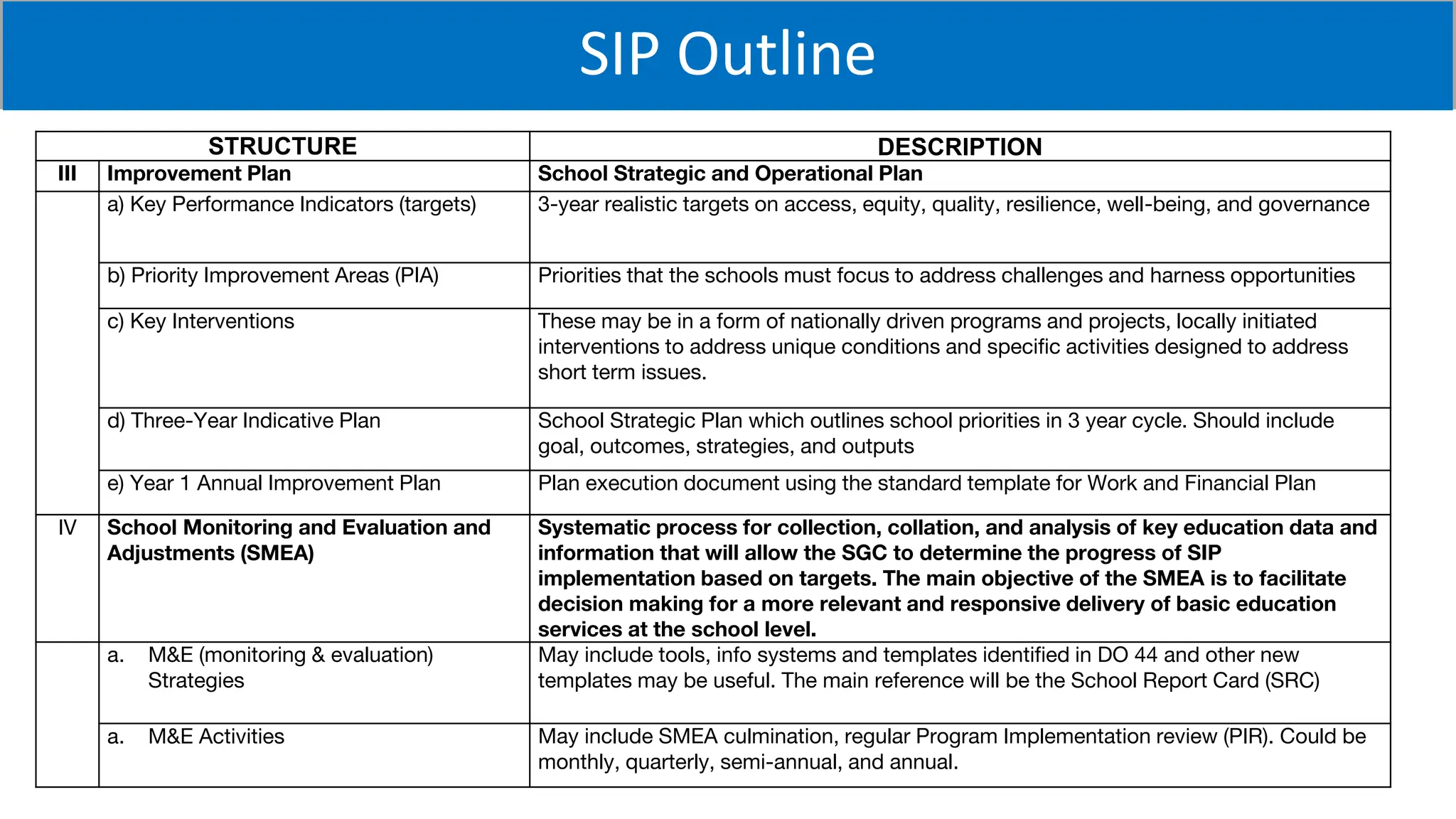 SIP Outline

| STRUCTURE | | DESCRIPTION |
|---|---|---|
| III | Improvement Plan | School Strategic and Operational Plan |
| | a) Key Performance Indicators (targets) | 3-year realistic targets on access, equity, quality, resilience, well-being, and governance |
| | b) Priority Improvement Areas (PIA) | Priorities that the schools must focus to address challenges and harness opportunities |
| | c) Key Interventions | These may be in a form of nationally driven programs and projects, locally initiated interventions to address unique conditions and specific activities designed to address short term issues. |
| | d) Three-Year Indicative Plan | School Strategic Plan which outlines school priorities in 3 year cycle. Should include goal, outcomes, strategies, and outputs |
| | e) Year 1 Annual Improvement Plan | Plan execution document using the standard template for Work and Financial Plan |
| IV | School Monitoring and Evaluation and Adjustments (SMEA) | Systematic process for collection, collation, and analysis of key education data and information that will allow the SGC to determine the progress of SIP implementation based on targets. The main objective of the SMEA is to facilitate decision making for a more relevant and responsive delivery of basic education services at the school level. |
| | a. M&E (monitoring & evaluation) Strategies | May include tools, info systems and templates identified in DO 44 and other new templates may be useful. The main reference will be the School Report Card (SRC) |
| | a. M&E Activities | May include SMEA culmination, regular Program Implementation review (PIR). Could be monthly, quarterly, semi-annual, and annual. |